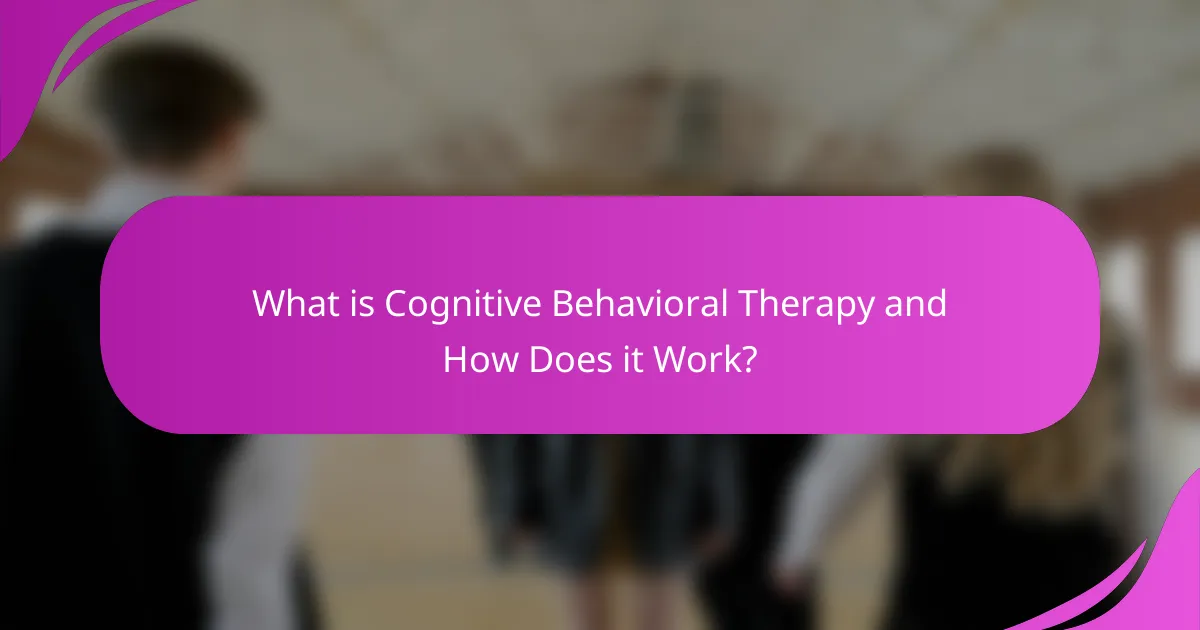 What is Cognitive Behavioral Therapy and How Does it Work?